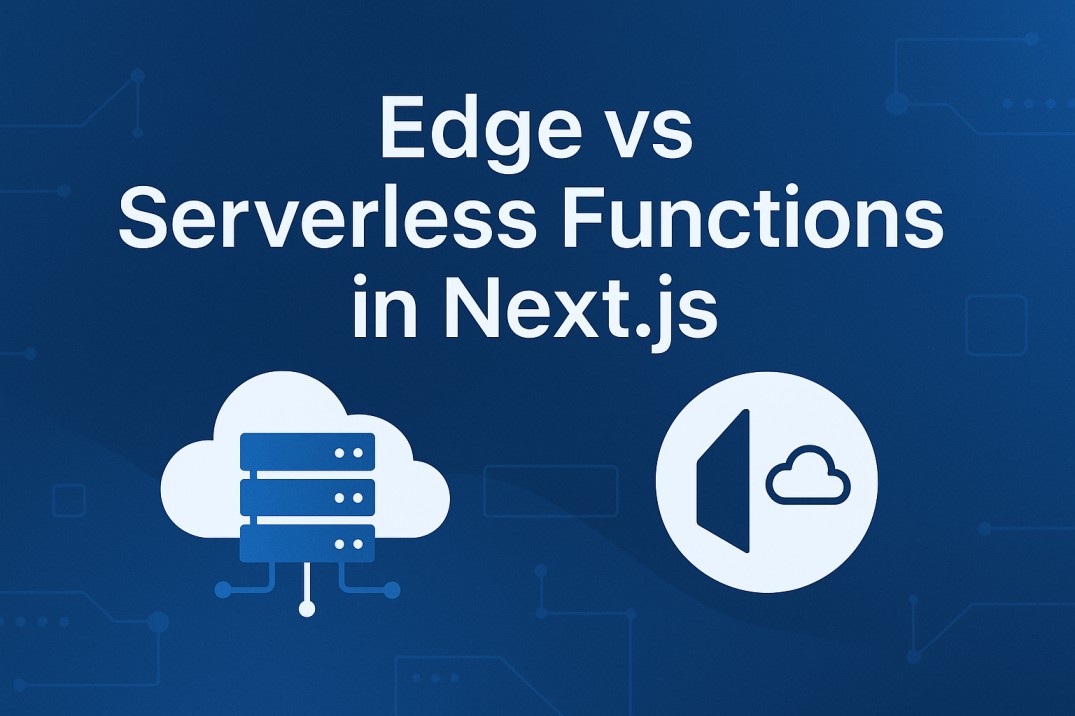 Edge vs
Serverless Functions
in Next.js